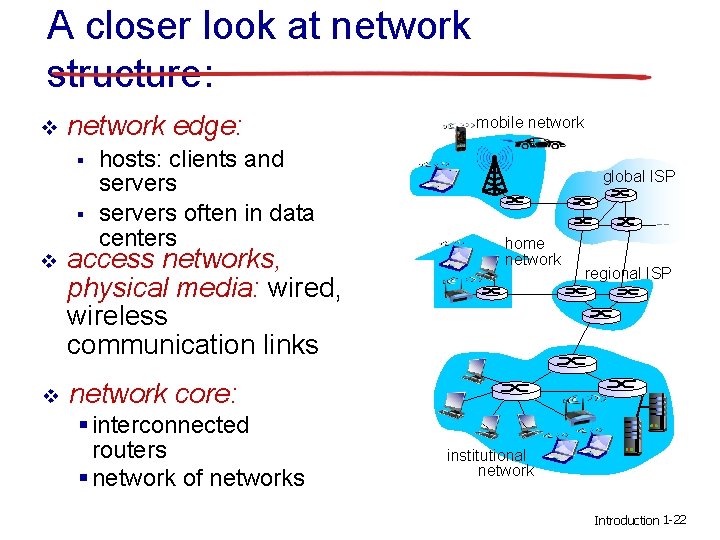 A closer look at network structure:

❖ network edge:
▪ hosts: clients and servers
▪ servers often in data centers

❖ access networks, physical media: wired, wireless communication links

❖ network core:
▪ interconnected routers
▪ network of networks

mobile network
global ISP
home network
regional ISP
institutional network

Introduction 1-22